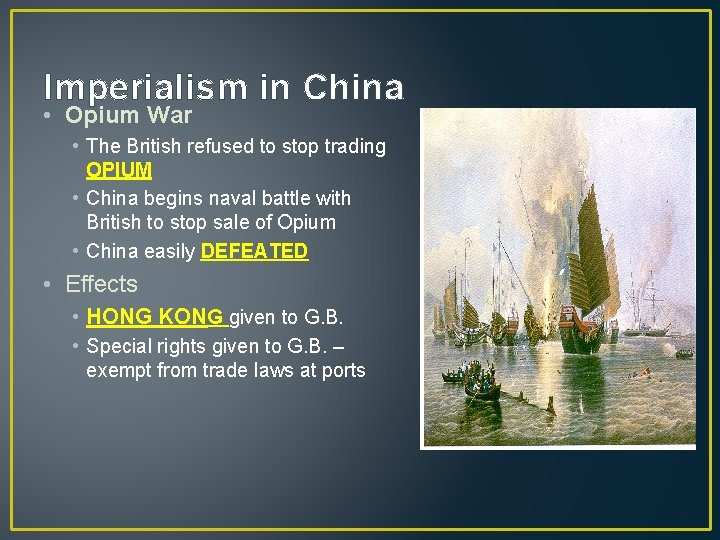 Imperialism in China

• Opium War
  • The British refused to stop trading OPIUM
  • China begins naval battle with British to stop sale of Opium
  • China easily DEFEATED
• Effects
  • HONG KONG given to G.B.
  • Special rights given to G.B. – exempt from trade laws at ports